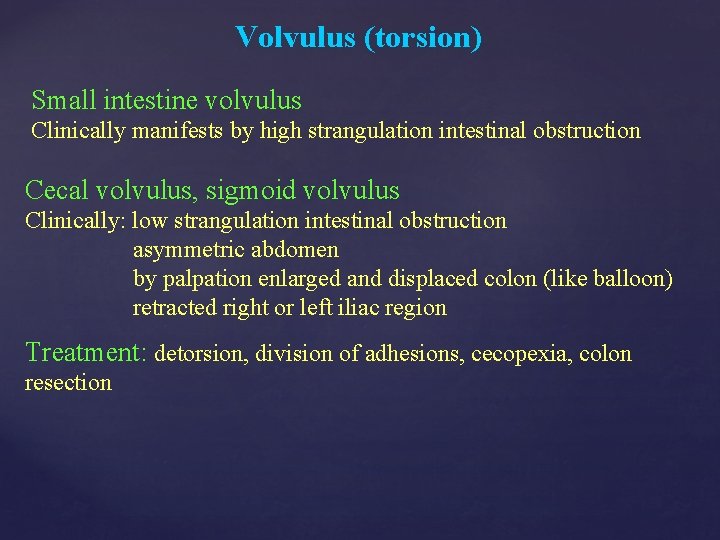 Volvulus (torsion)

Small intestine volvulus
Clinically manifests by high strangulation intestinal obstruction

Cecal volvulus, sigmoid volvulus
Clinically: low strangulation intestinal obstruction
asymmetric abdomen
by palpation enlarged and displaced colon (like balloon)
retracted right or left iliac region

Treatment: detorsion, division of adhesions, cecopexia, colon resection